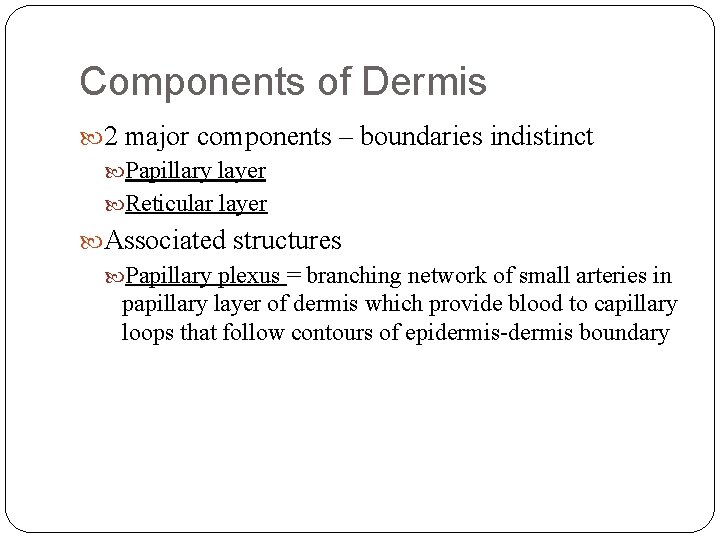 Components of Dermis

2 major components – boundaries indistinct

Papillary layer

Reticular layer

Associated structures

Papillary plexus = branching network of small arteries in papillary layer of dermis which provide blood to capillary loops that follow contours of epidermis-dermis boundary